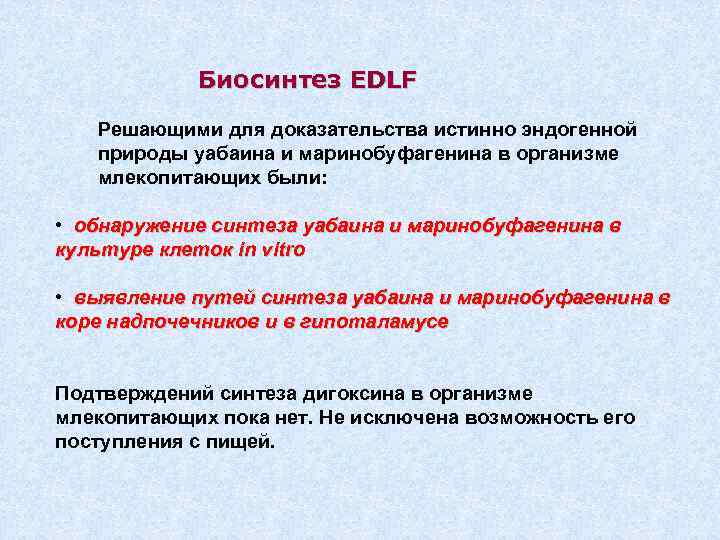 Биосинтез EDLF

Решающими для доказательства истинно эндогенной природы уабаина и маринобуфагенина в организме млекопитающих были:

• обнаружение синтеза уабаина и маринобуфагенина в культуре клеток in vitro

• выявление путей синтеза уабаина и маринобуфагенина в коре надпочечников и в гипоталамусе

Подтверждений синтеза дигоксина в организме млекопитающих пока нет. Не исключена возможность его поступления с пищей.